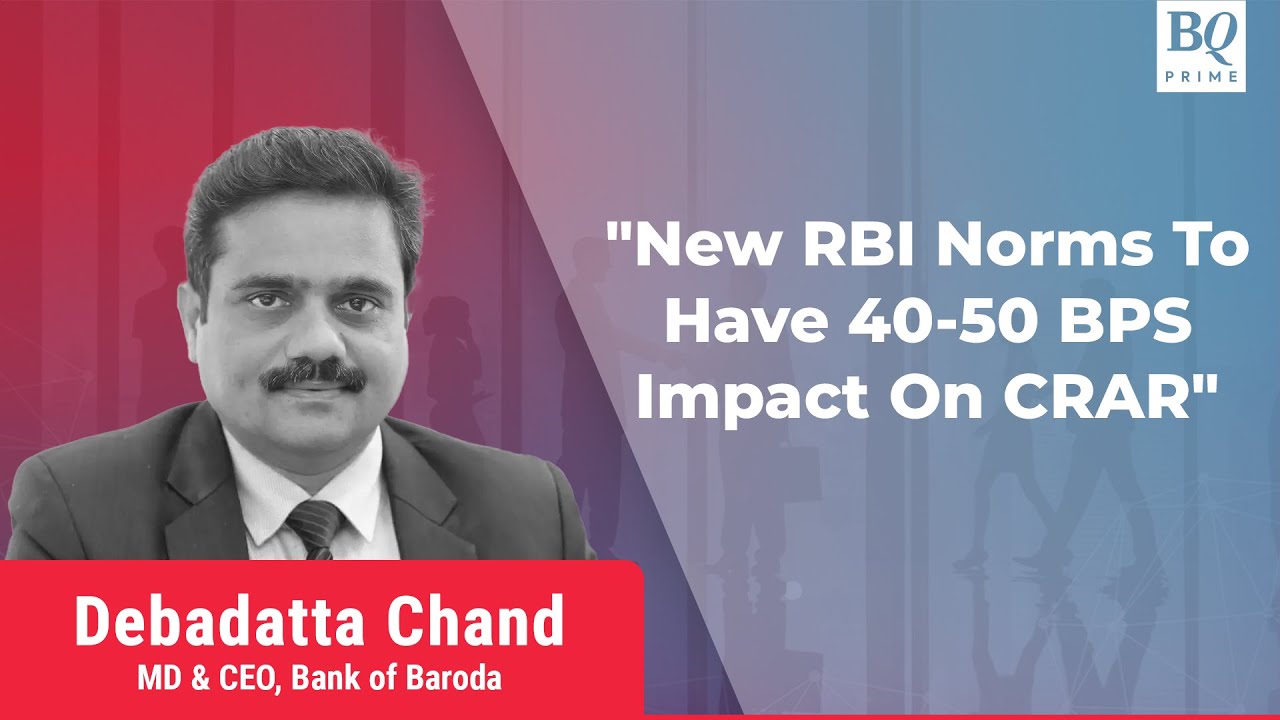 BQ
PRIME

"New RBI Norms To Have 40-50 BPS Impact On CRAR"

Debadatta Chand
MD & CEO, Bank of Baroda